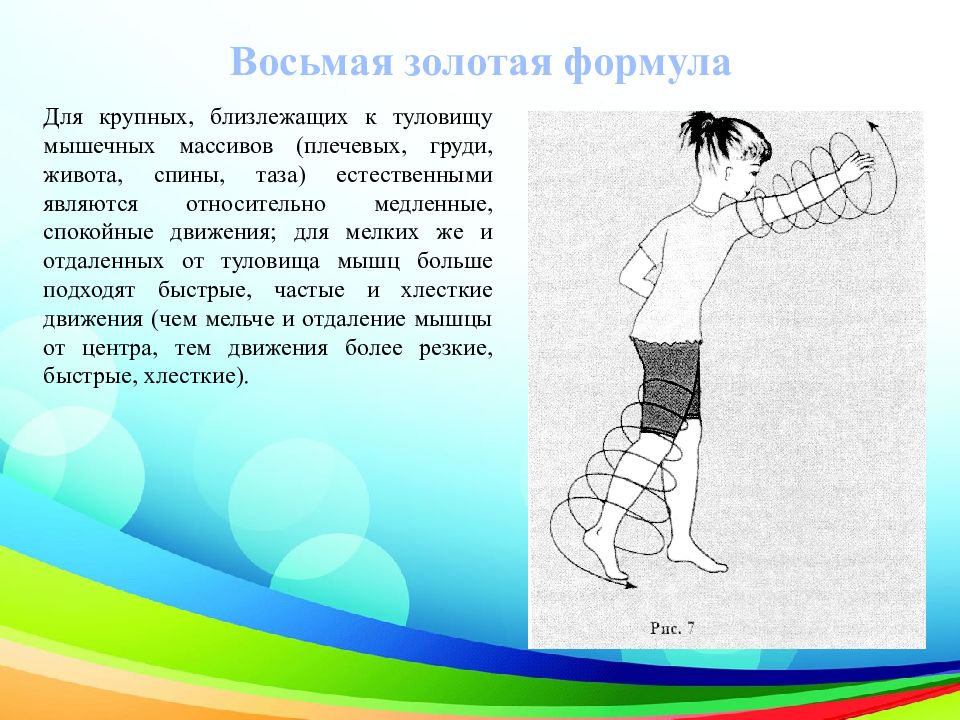 Восьмая золотая формула

Для крупных, близлежащих к туловищу мышечных массивов (плечевых, груди, живота, спины, таза) естественными являются относительно медленные, спокойные движения; для мелких же и отдаленных от туловища мышц больше подходят быстрые, частые и хлесткие движения (чем мельче и отдаление мышцы от центра, тем движения более резкие, быстрые, хлесткие).

Рис. 7